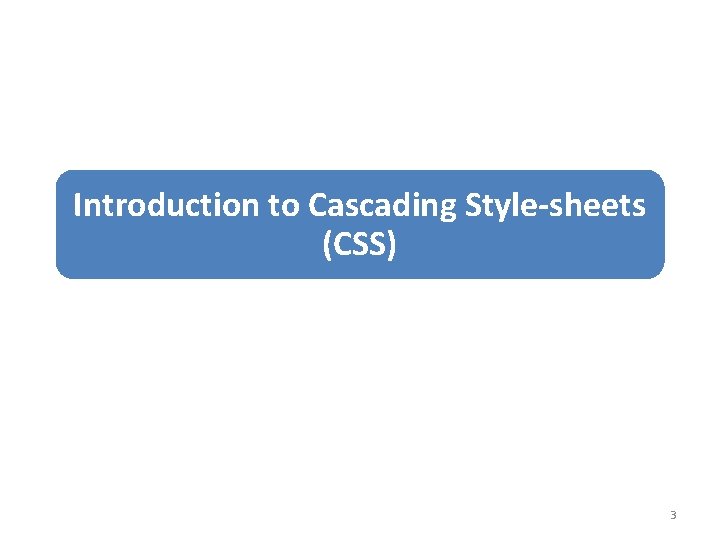 Introduction to Cascading Style-sheets (CSS)

3